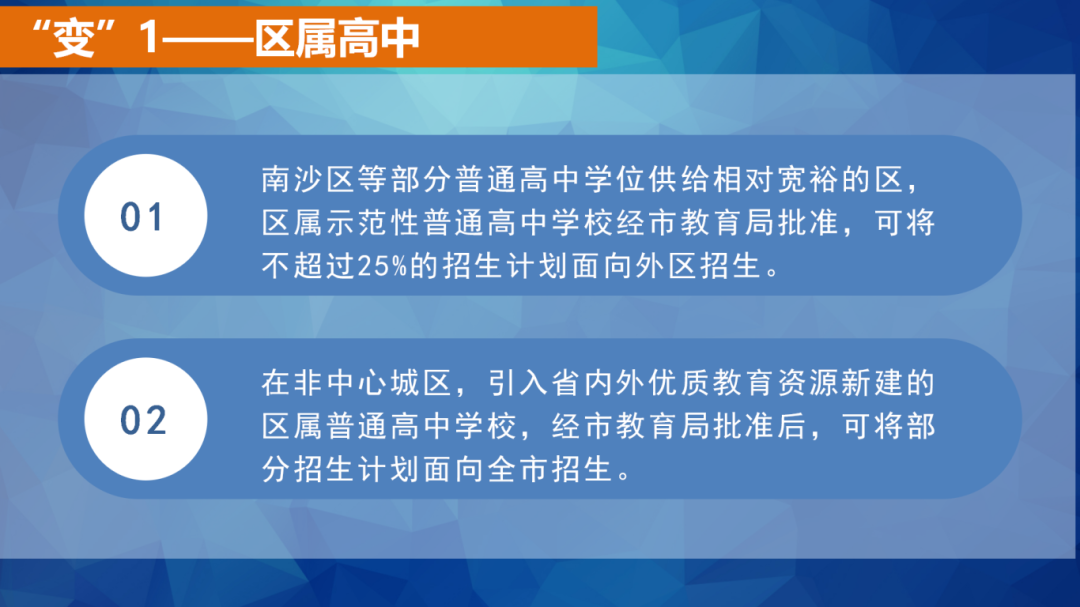 “变”1——区属高中

01

南沙区等部分普通高中学位供给相对宽裕的区，区属示范性普通高中学校经市教育局批准，可将不超过25%的招生计划面向外区招生。

02

在非中心城区，引入省内外优质教育资源新建的区属普通高中学校，经市教育局批准后，可将部分招生计划面向全市招生。